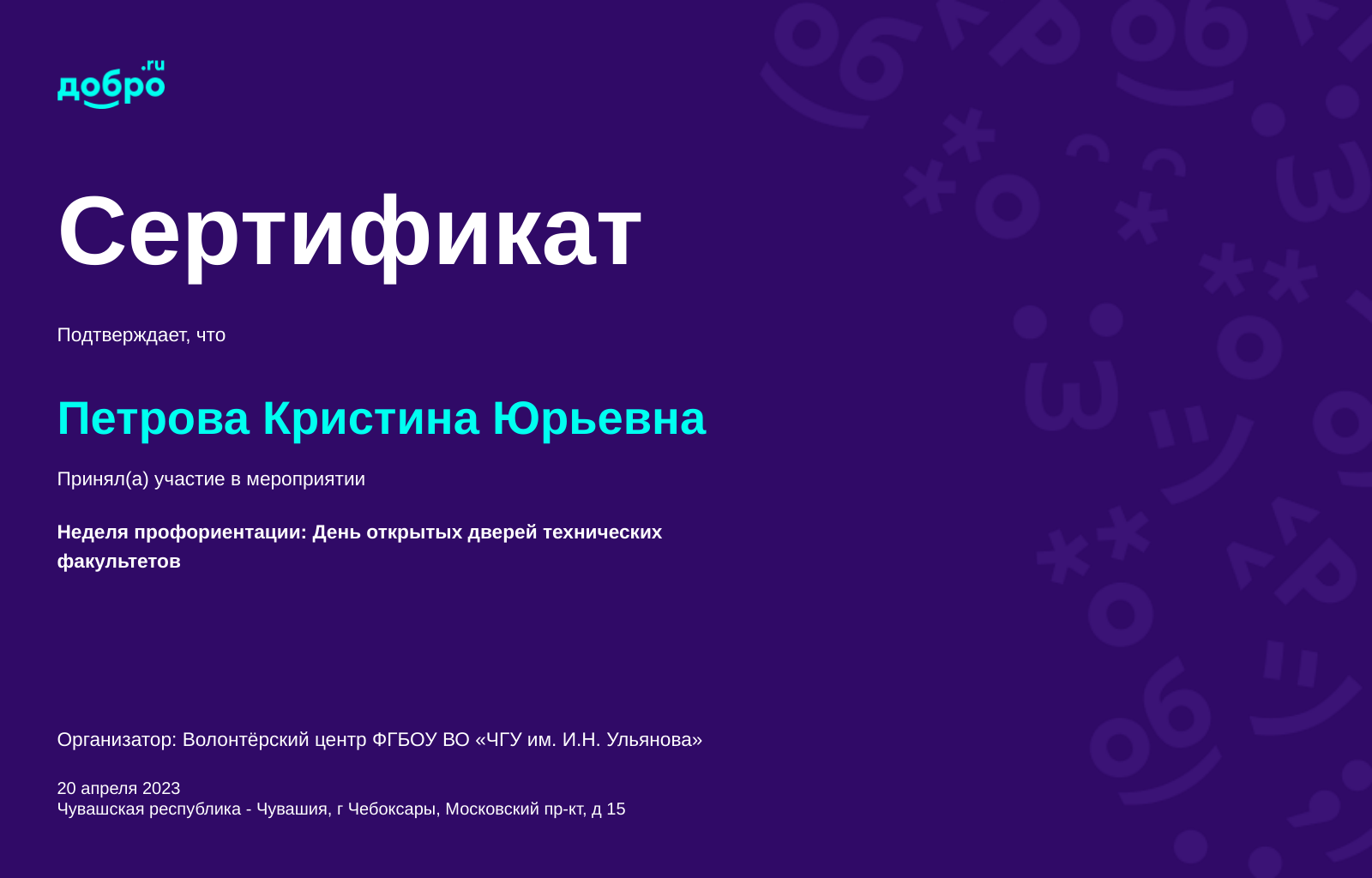 добро.ru

Сертификат

Подтверждает, что

Петрова Кристина Юрьевна

Принял(а) участие в мероприятии

Неделя профориентации: День открытых дверей технических факультетов

Организатор: Волонтёрский центр ФГБОУ ВО «ЧГУ им. И.Н. Ульянова»

20 апреля 2023
Чувашская республика - Чувашия, г Чебоксары, Московский пр-кт, д 15